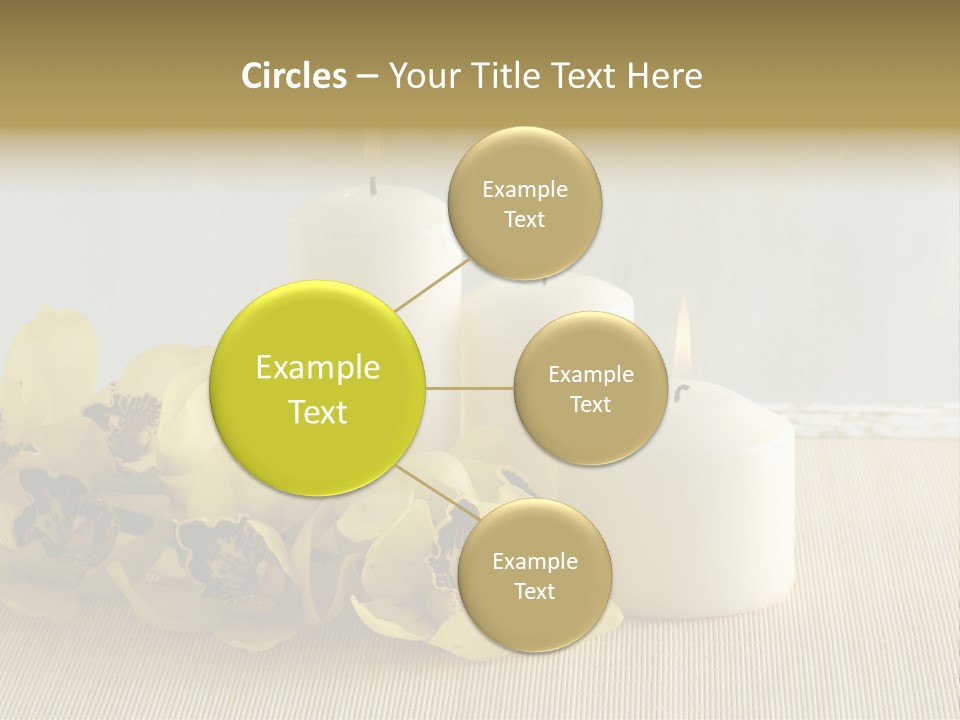 Circles – Your Title Text Here

Example Text

Example Text

Example Text

Example Text